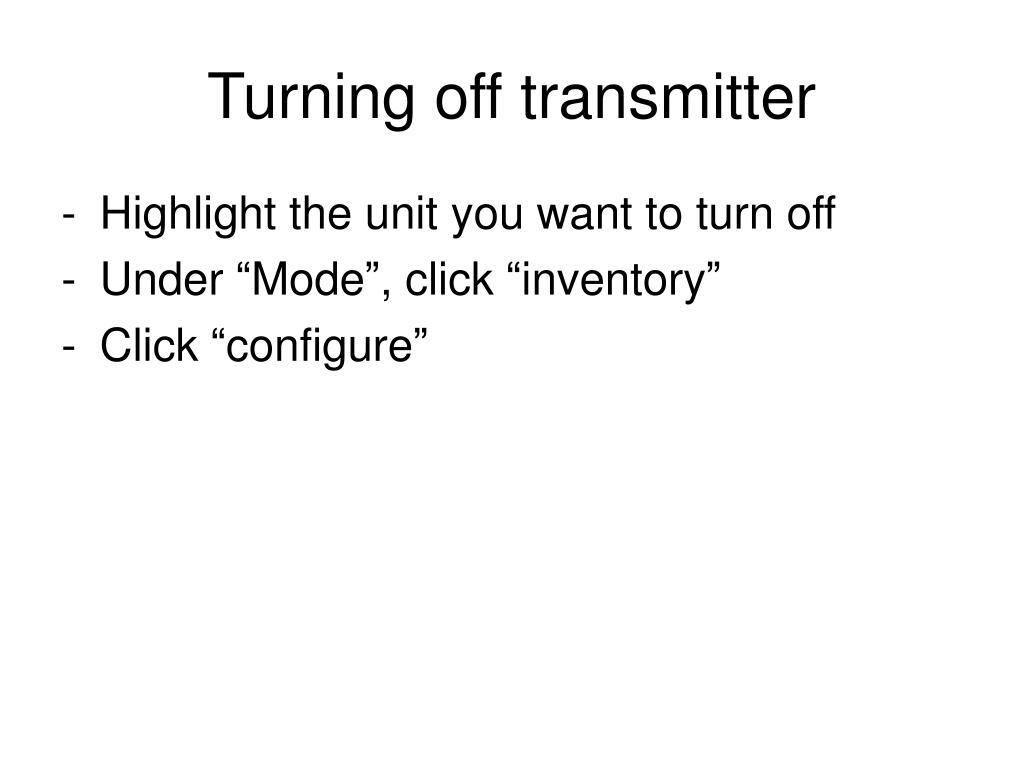 Turning off transmitter

- Highlight the unit you want to turn off
- Under “Mode”, click “inventory”
- Click “configure”